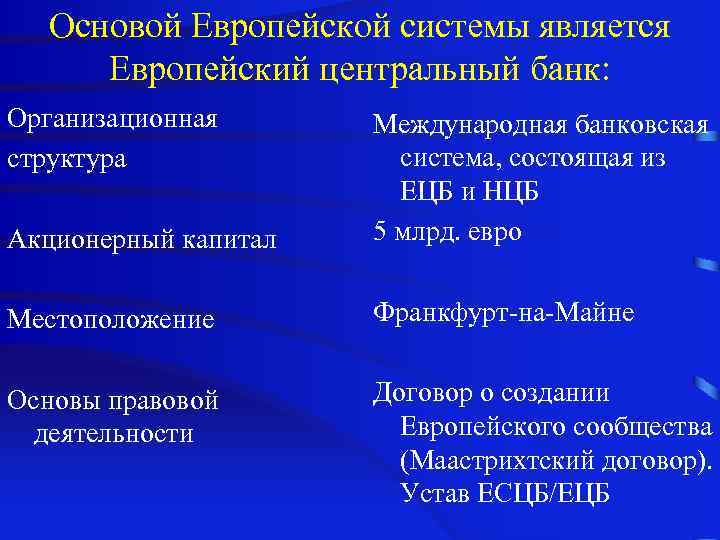 Основой Европейской системы является Европейский центральный банк:

Организационная структура

Акционерный капитал

Местоположение

Основы правовой деятельности

Международная банковская система, состоящая из ЕЦБ и НЦБ

5 млрд. евро

Франкфурт-на-Майне

Договор о создании Европейского сообщества (Маастрихтский договор). Устав ЕСЦБ/ЕЦБ